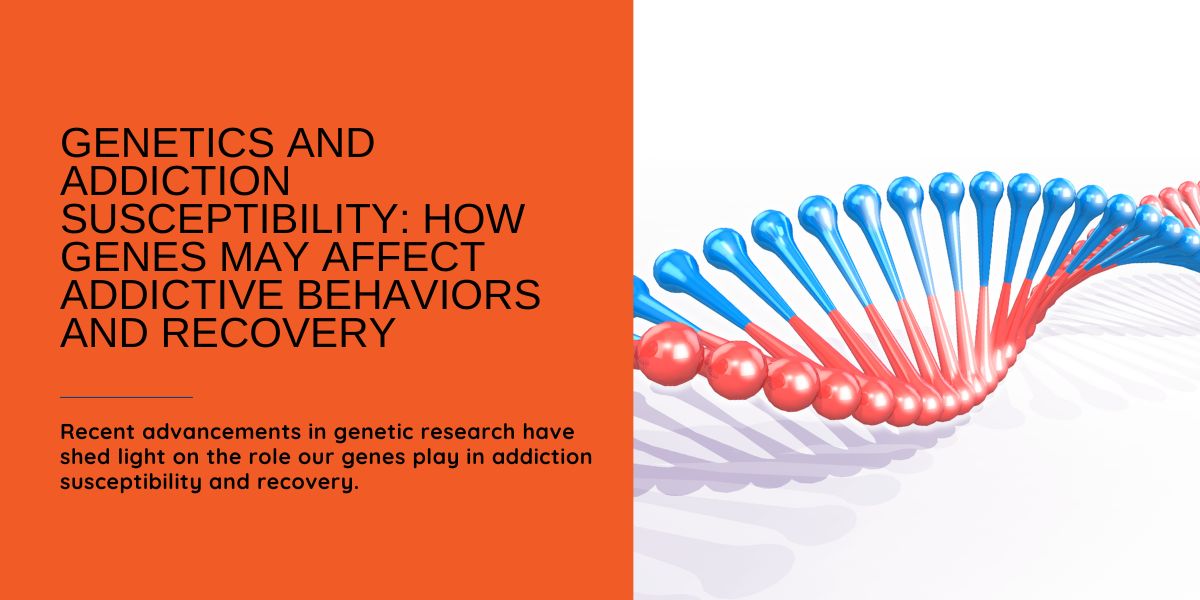 GENETICS AND ADDICTION SUSCEPTIBILITY: HOW GENES MAY AFFECT ADDICTIVE BEHAVIORS AND RECOVERY

Recent advancements in genetic research have shed light on the role our genes play in addiction susceptibility and recovery.